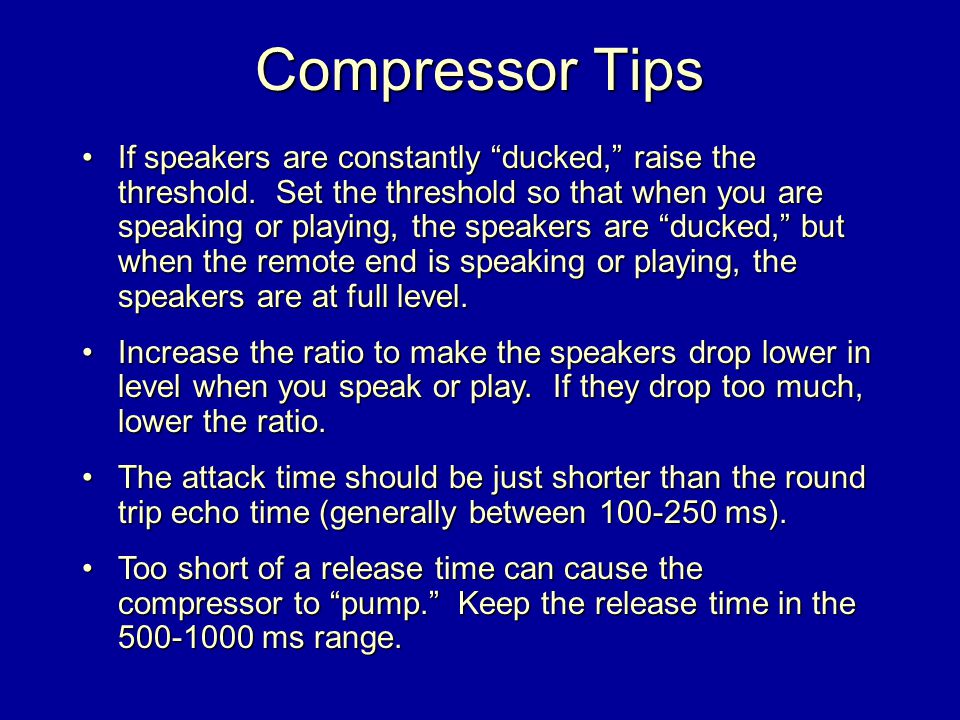 Compressor Tips

• If speakers are constantly “ducked,” raise the threshold. Set the threshold so that when you are speaking or playing, the speakers are “ducked,” but when the remote end is speaking or playing, the speakers are at full level.

• Increase the ratio to make the speakers drop lower in level when you speak or play. If they drop too much, lower the ratio.

• The attack time should be just shorter than the round trip echo time (generally between 100-250 ms).

• Too short of a release time can cause the compressor to “pump.” Keep the release time in the 500-1000 ms range.